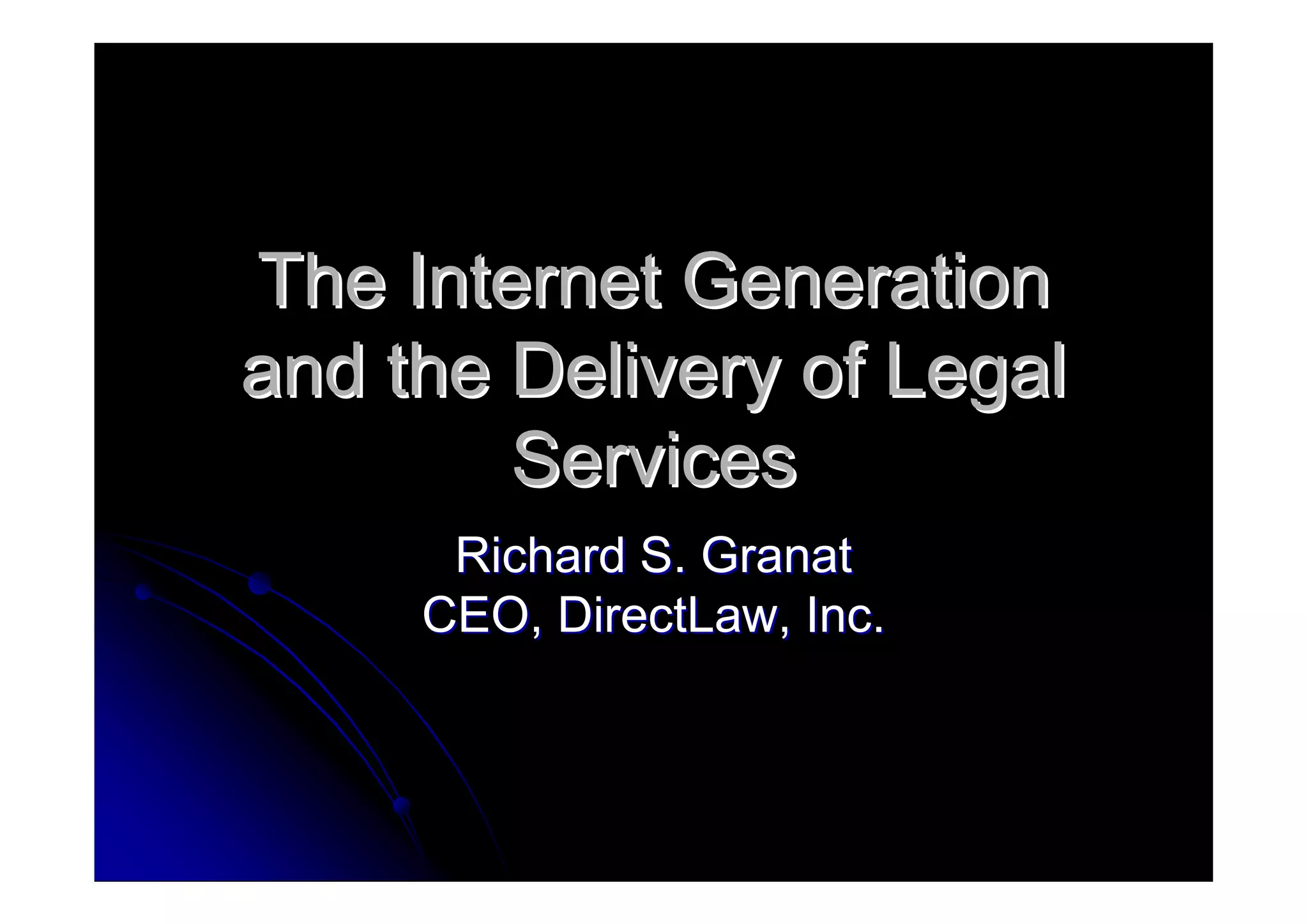 The Internet Generation and the Delivery of Legal Services

Richard S. Granat
CEO, DirectLaw, Inc.